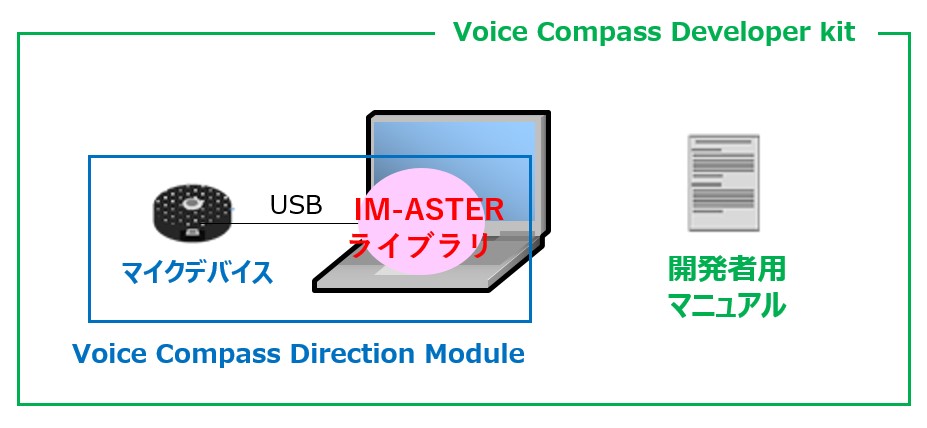 Voice Compass Developer kit

USB

IM-ASTER
ライブラリ

マイクデバイス

開発者用
マニュアル

Voice Compass Direction Module